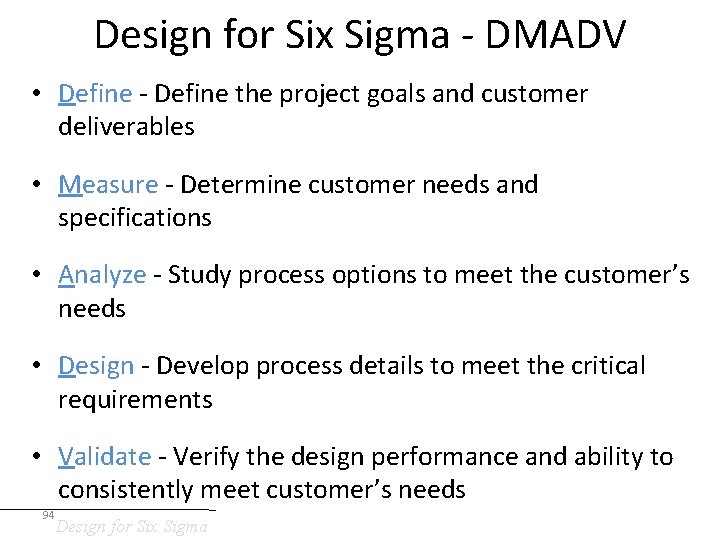 Design for Six Sigma - DMADV

• Define - Define the project goals and customer deliverables

• Measure - Determine customer needs and specifications

• Analyze - Study process options to meet the customer's needs

• Design - Develop process details to meet the critical requirements

• Validate - Verify the design performance and ability to consistently meet customer's needs

94 Design for Six Sigma